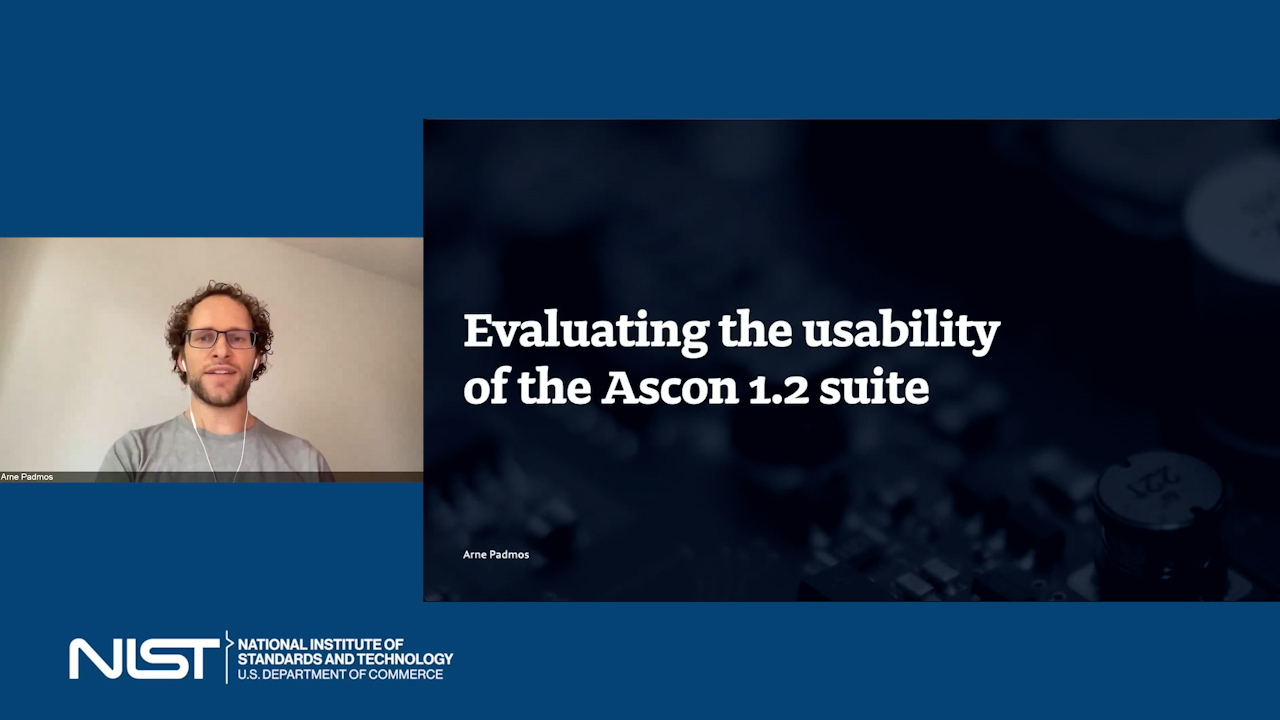 Arne Padmos

Evaluating the usability of the Ascon 1.2 suite

Arne Padmos

NIST NATIONAL INSTITUTE OF STANDARDS AND TECHNOLOGY U.S. DEPARTMENT OF COMMERCE